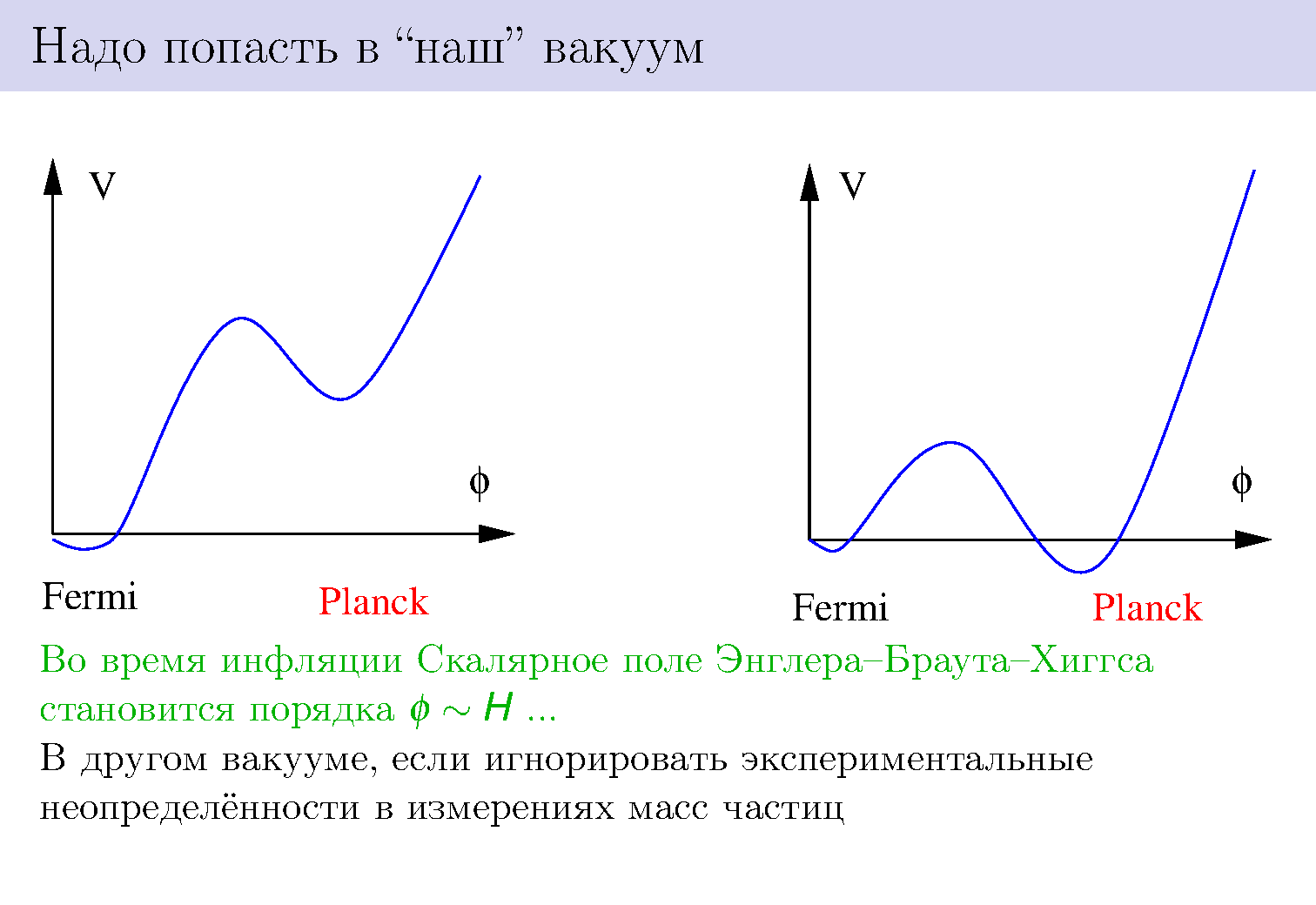 Надо попасть в “наш” вакуум

V

$\phi$

Fermi

Planck

V

$\phi$

Fermi

Planck

Во время инфляции Скалярное поле Энглера–Браута–Хиггса становится порядка $\phi \sim H$ ...

В другом вакууме, если игнорировать экспериментальные неопределённости в измерениях масс частиц